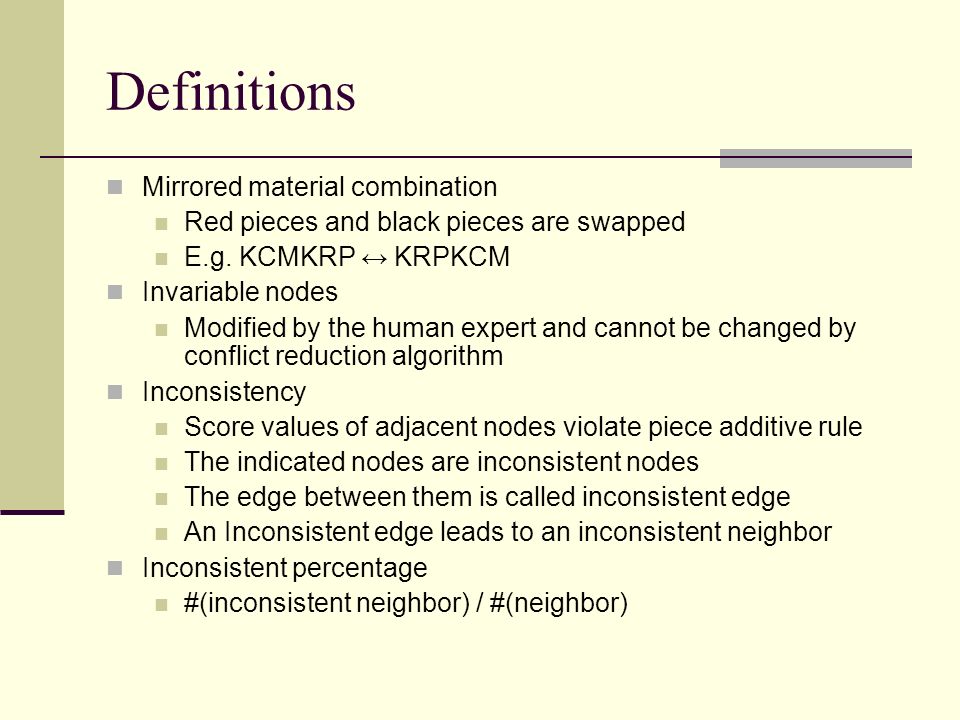 Definitions

Mirrored material combination
Red pieces and black pieces are swapped
E.g. KCMKRP ↔ KRPKCM

Invariable nodes
Modified by the human expert and cannot be changed by conflict reduction algorithm

Inconsistency
Score values of adjacent nodes violate piece additive rule
The indicated nodes are inconsistent nodes
The edge between them is called inconsistent edge
An Inconsistent edge leads to an inconsistent neighbor

Inconsistent percentage
#(inconsistent neighbor) / #(neighbor)